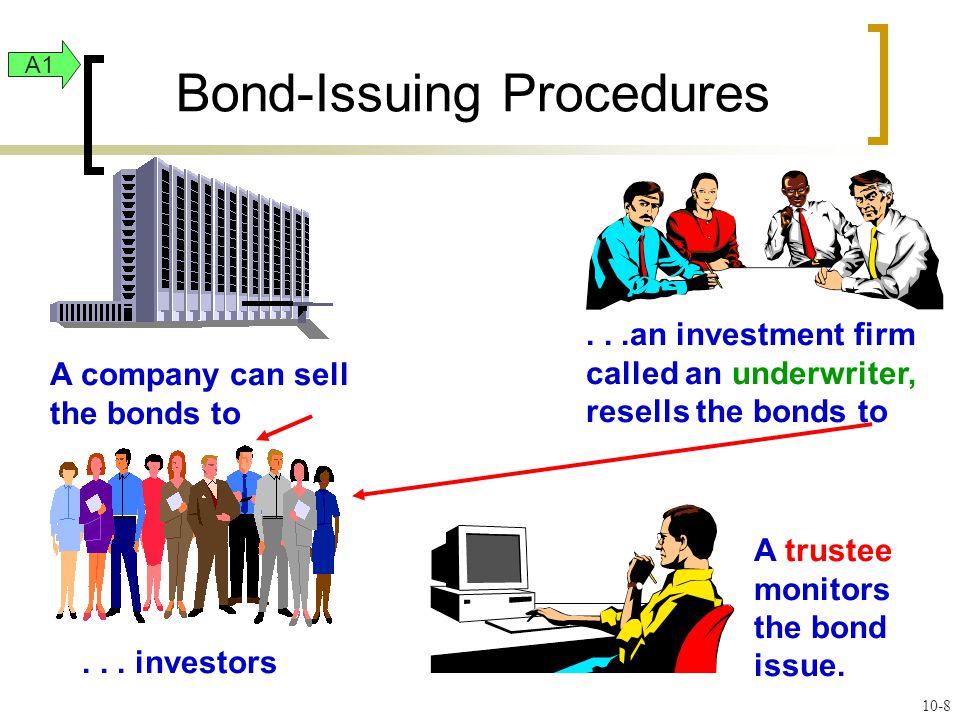 A1

Bond-Issuing Procedures

A company can sell the bonds to

. . .an investment firm called an underwriter, resells the bonds to

. . . investors

A trustee monitors the bond issue.

10-8